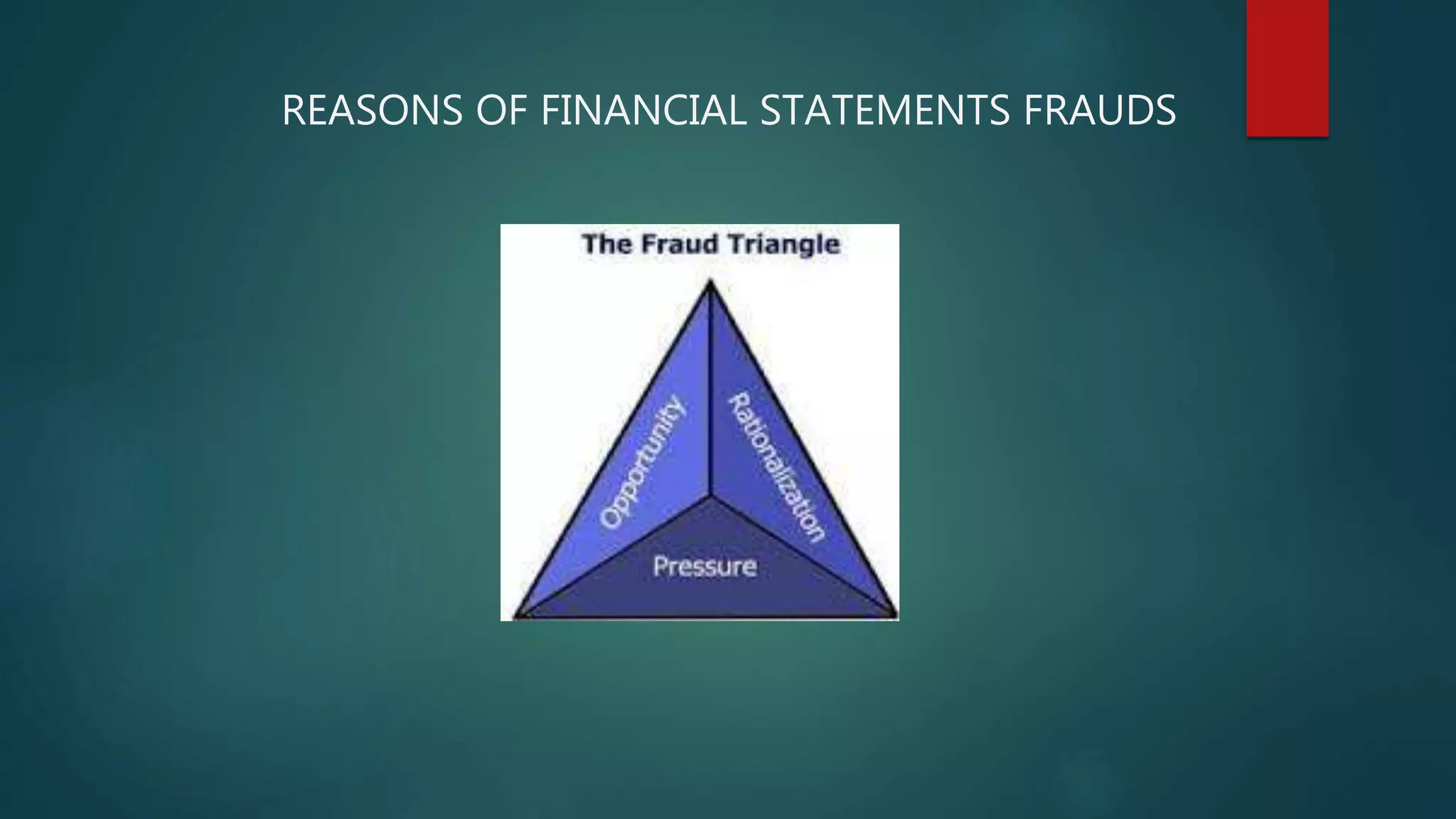 REASONS OF FINANCIAL STATEMENTS FRAUDS

The Fraud Triangle

Opportunity

Rationalization

Pressure